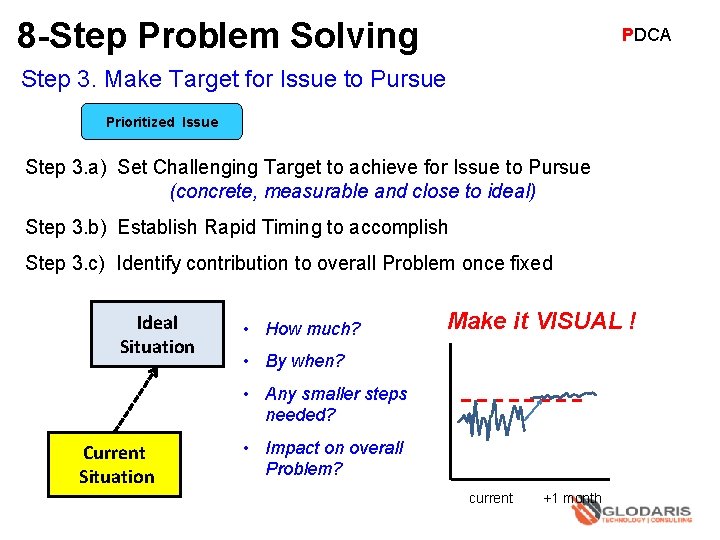 8-Step Problem Solving

PDCA

Step 3. Make Target for Issue to Pursue

Prioritized Issue

Step 3.a) Set Challenging Target to achieve for Issue to Pursue
(concrete, measurable and close to ideal)

Step 3.b) Establish Rapid Timing to accomplish

Step 3.c) Identify contribution to overall Problem once fixed

Ideal Situation

Current Situation

• How much?
• By when?
• Any smaller steps needed?
• Impact on overall Problem?

Make it VISUAL !

current

+1 month

GLODARIS
TECHNOLOGY | CONSULTING